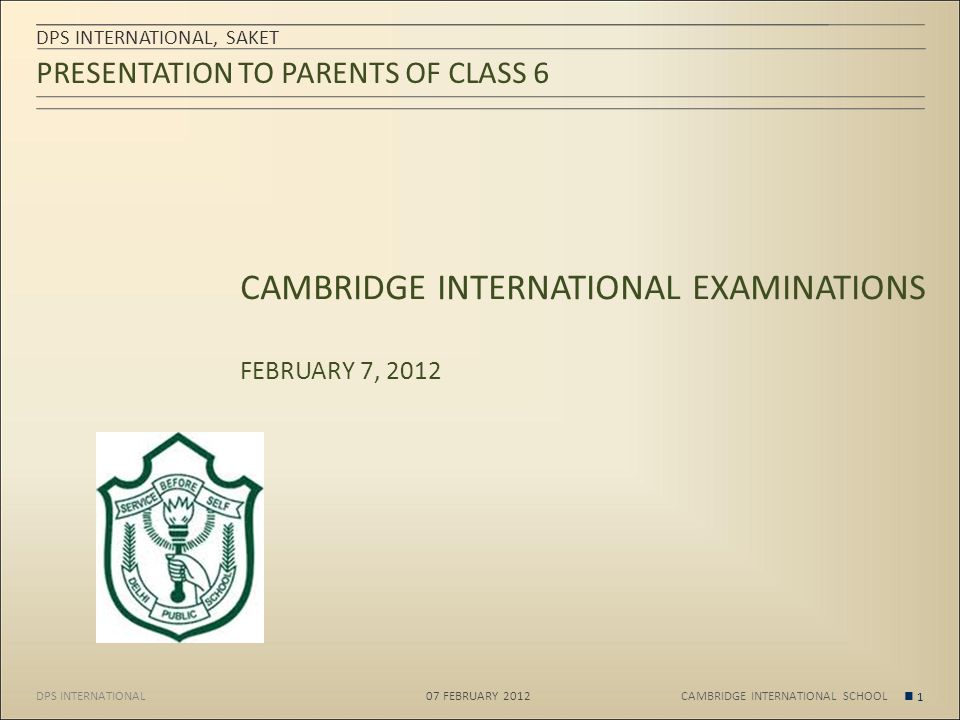 DPS INTERNATIONAL, SAKET

PRESENTATION TO PARENTS OF CLASS 6

CAMBRIDGE INTERNATIONAL EXAMINATIONS

FEBRUARY 7, 2012

SERVICE BEFORE SELF

DELHI PUBLIC SCHOOL

DPS INTERNATIONAL

07 FEBRUARY 2012

CAMBRIDGE INTERNATIONAL SCHOOL

1